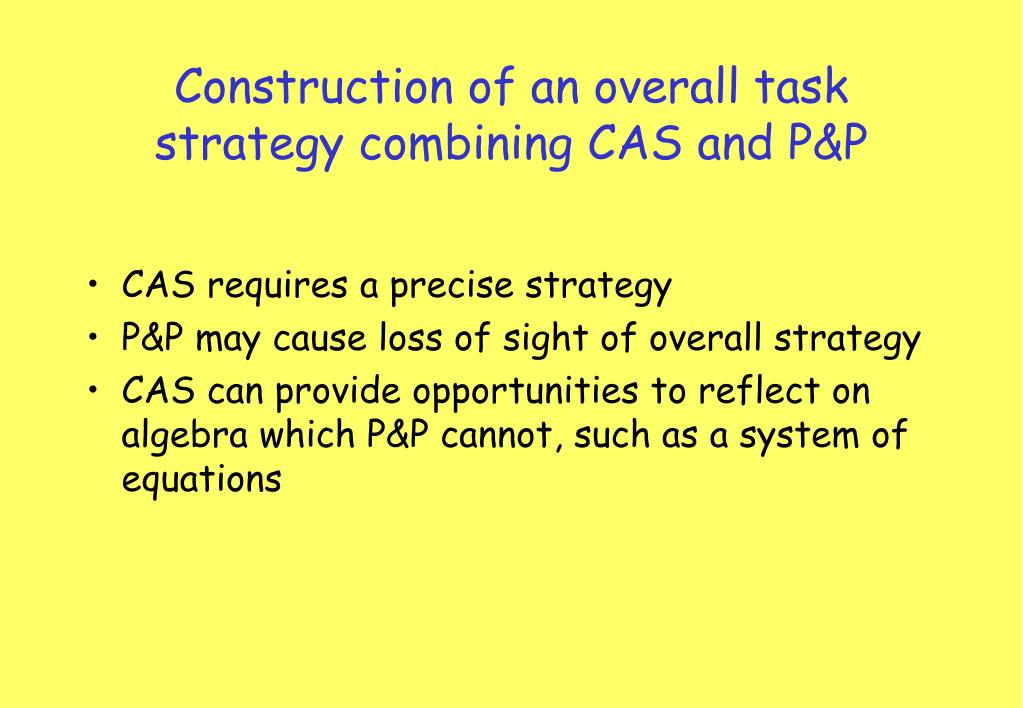 Construction of an overall task strategy combining CAS and P&P

• CAS requires a precise strategy
• P&P may cause loss of sight of overall strategy
• CAS can provide opportunities to reflect on algebra which P&P cannot, such as a system of equations